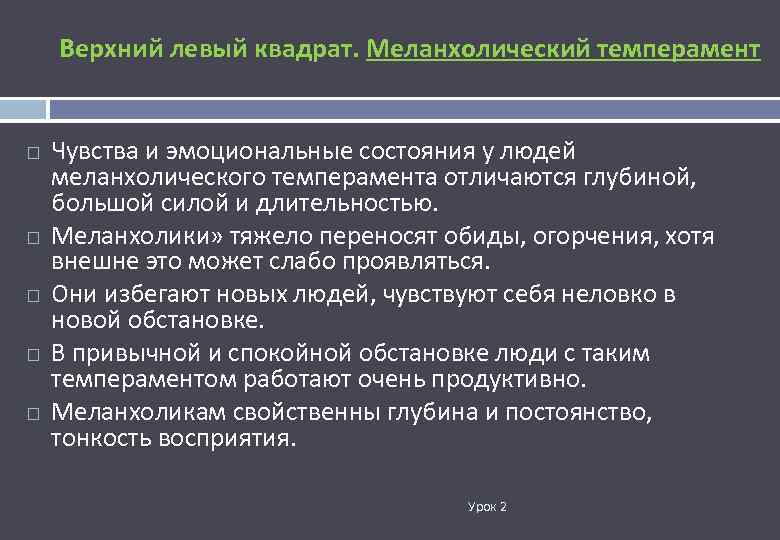 Верхний левый квадрат. Меланхолический темперамент

□ Чувства и эмоциональные состояния у людей меланхолического темперамента отличаются глубиной, большой силой и длительностью.

□ Меланхолики» тяжело переносят обиды, огорчения, хотя внешне это может слабо проявляться.

□ Они избегают новых людей, чувствуют себя неловко в новой обстановке.

□ В привычной и спокойной обстановке люди с таким темпераментом работают очень продуктивно.

□ Меланхоликам свойственны глубина и постоянство, тонкость восприятия.

Урок 2